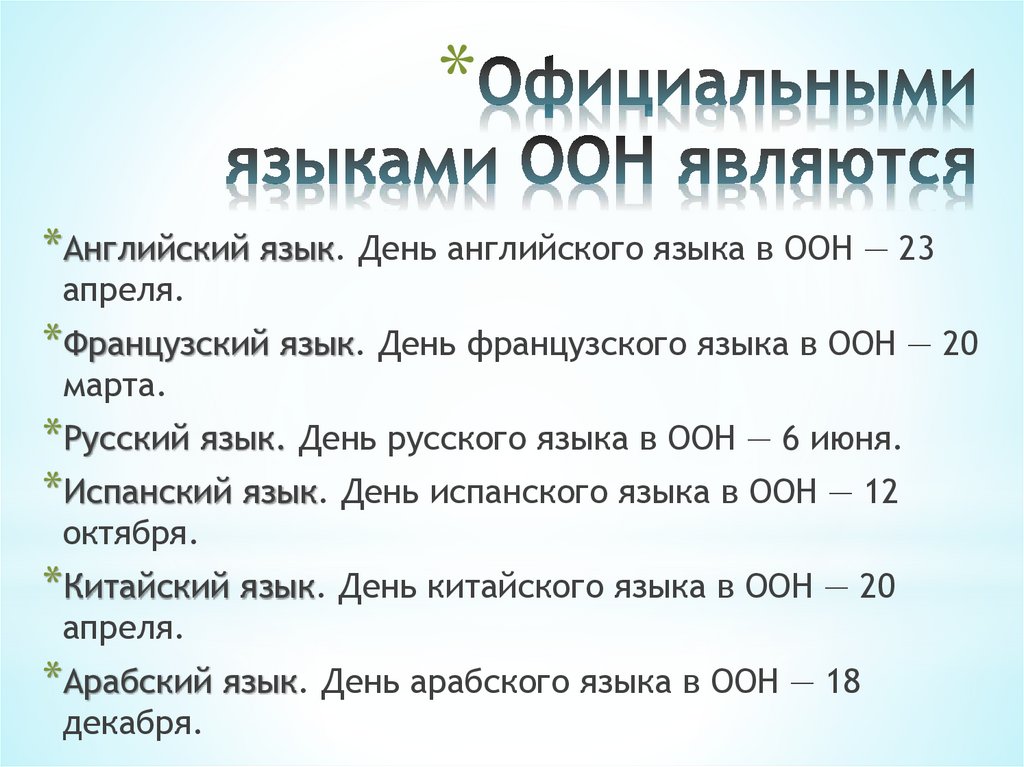 *Официальными языками ООН являются

*Английский язык. День английского языка в ООН — 23 апреля.

*Французский язык. День французского языка в ООН — 20 марта.

*Русский язык. День русского языка в ООН — 6 июня.

*Испанский язык. День испанского языка в ООН — 12 октября.

*Китайский язык. День китайского языка в ООН — 20 апреля.

*Арабский язык. День арабского языка в ООН — 18 декабря.